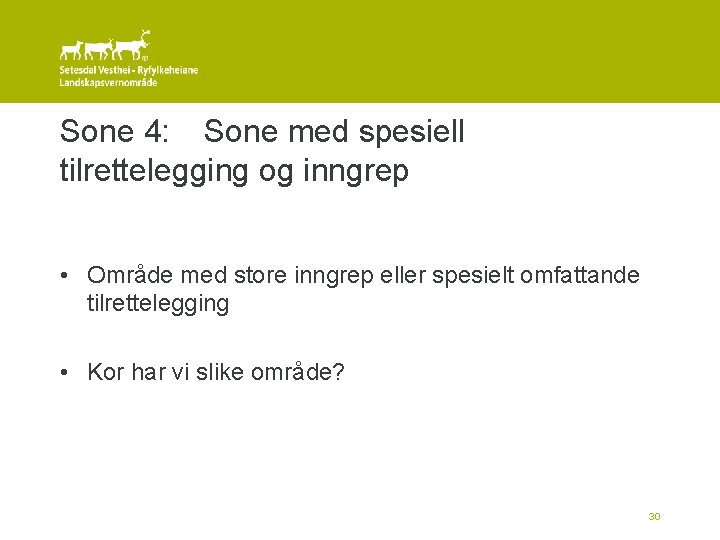 Setesdal Vesthei - Ryfylkeheiane
Landskapsvernområde

Sone 4: Sone med spesiell tilrettelegging og inngrep

• Område med store inngrep eller spesielt omfattande tilrettelegging

• Kor har vi slike område?

30